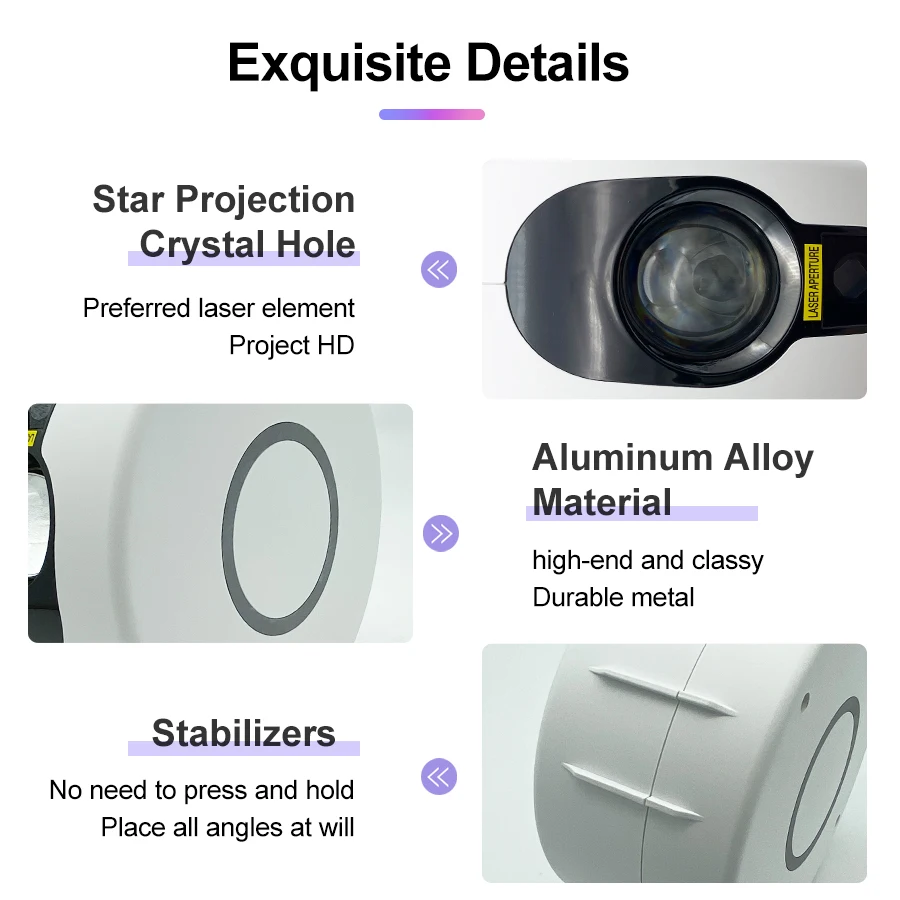 Exquisite Details

Star Projection Crystal Hole

Preferred laser element
Project HD

LASER APERTURE

Aluminum Alloy Material

high-end and classy
Durable metal

Stabilizers

No need to press and hold
Place all angles at will